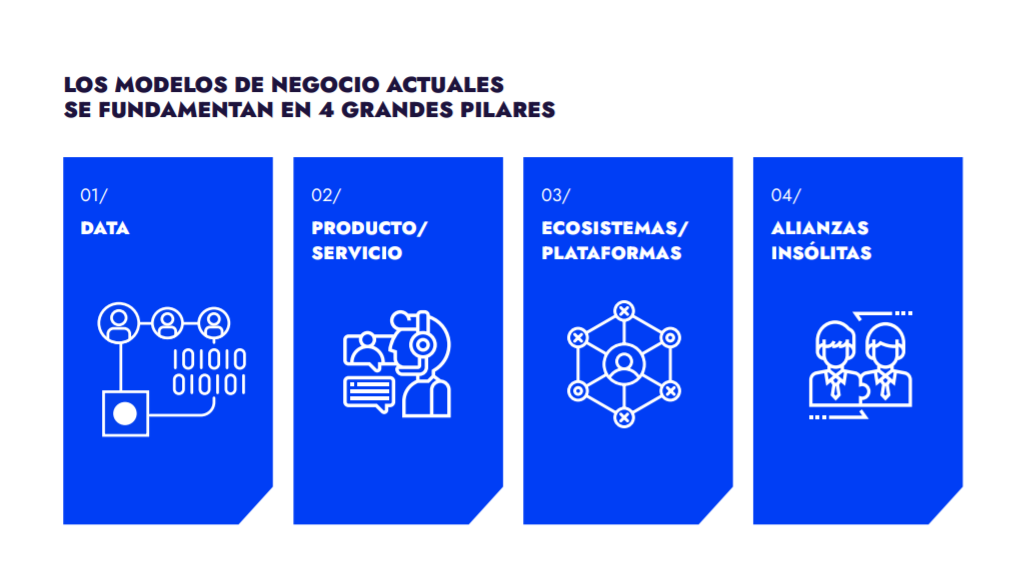 LOS MODELOS DE NEGOCIO ACTUALES SE FUNDAMENTAN EN 4 GRANDES PILARES

01/
DATA

101010
010101

02/
PRODUCTO/ SERVICIO

03/
ECOSISTEMAS/ PLATAFORMAS

04/
ALIANZAS INSÓLITAS